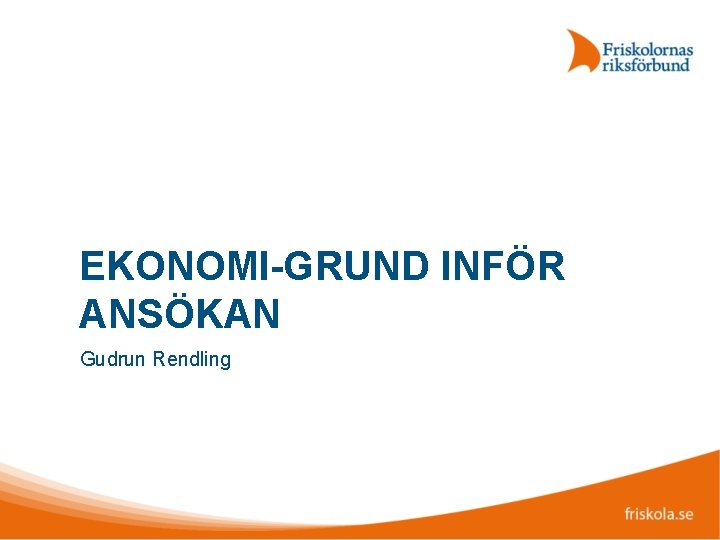 Friskolornas riksförbund

EKONOMI-GRUND INFÖR ANSÖKAN

Gudrun Rendling

friskola.se